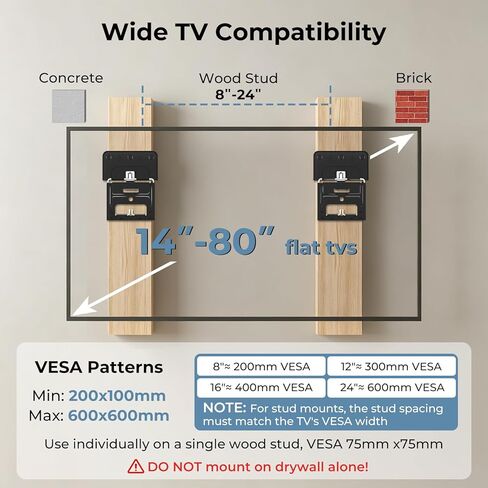 Wide TV Compatibility

Concrete

Wood Stud
8"-24"

Brick

14"-80" flat tvs

VESA Patterns

Min: 200x100mm
Max: 600x600mm

| 8"≈ 200mm VESA | 12"≈ 300mm VESA |
|---|---|
| 16"≈ 400mm VESA | 24"≈ 600mm VESA |

NOTE: For stud mounts, the stud spacing must match the TV's VESA width

Use individually on a single wood stud, VESA 75mm x75mm

DO NOT mount on drywall alone!